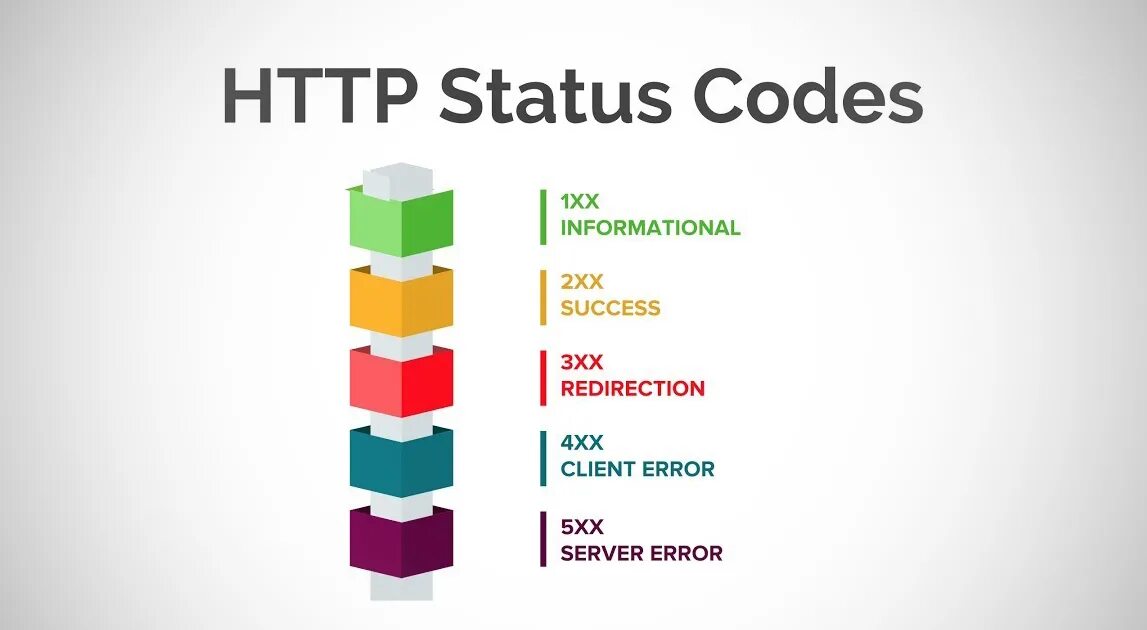 HTTP Status Codes

1XX
INFORMATIONAL

2XX
SUCCESS

3XX
REDIRECTION

4XX
CLIENT ERROR

5XX
SERVER ERROR